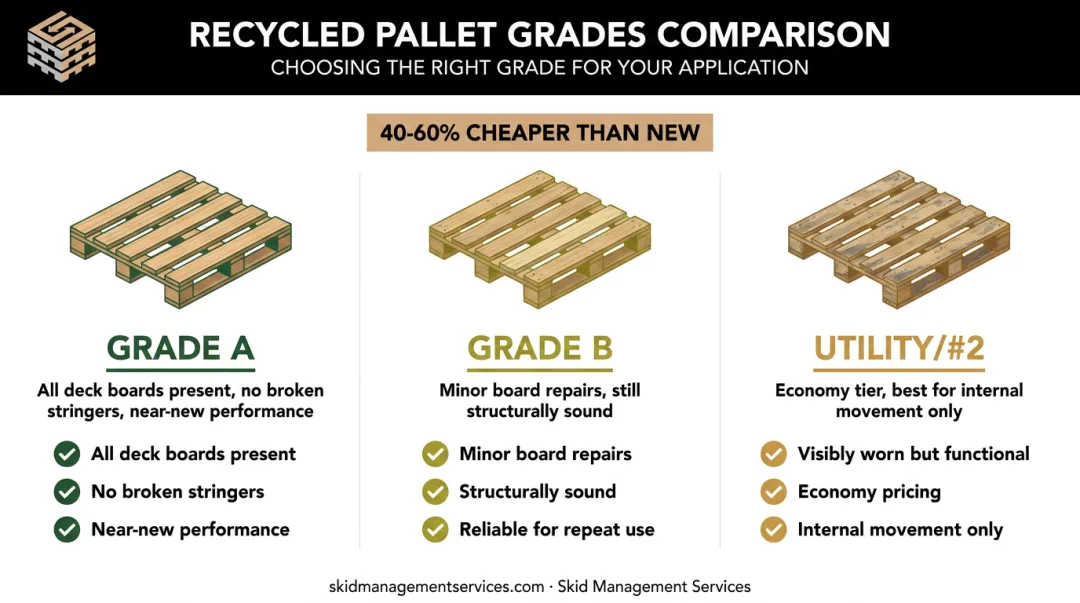 RECYCLED PALLET GRADES COMPARISON
CHOOSING THE RIGHT GRADE FOR YOUR APPLICATION

40-60% CHEAPER THAN NEW

GRADE A
All deck boards present, no broken stringers, near-new performance
All deck boards present
No broken stringers
Near-new performance

GRADE B
Minor board repairs, still structurally sound
Minor board repairs
Structurally sound
Reliable for repeat use

UTILITY/#2
Economy tier, best for internal movement only
Visibly worn but functional
Economy pricing
Internal movement only

skidmanagementservices.com · Skid Management Services